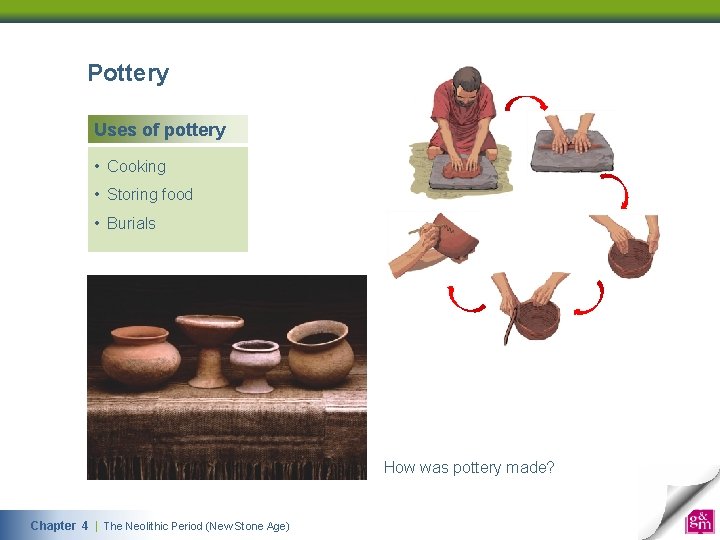 Pottery

Uses of pottery

• Cooking
• Storing food
• Burials

How was pottery made?

Chapter 4 | The Neolithic Period (New Stone Age)

g&m